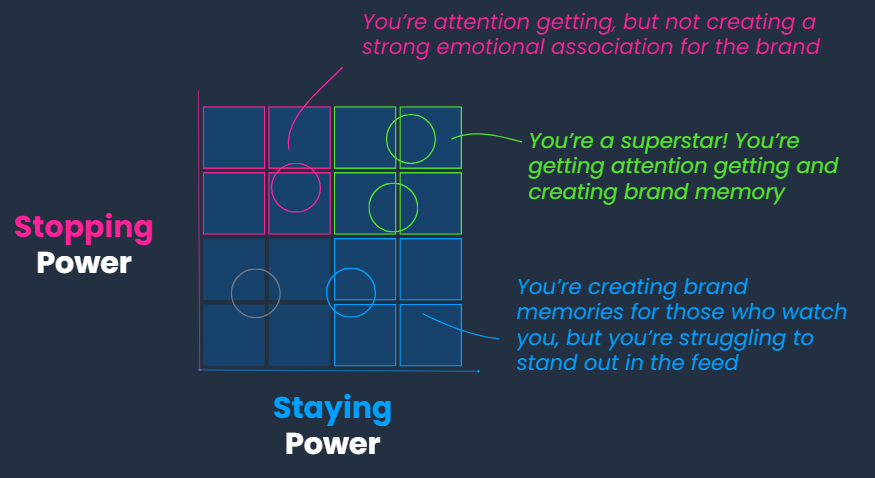 You're attention getting, but not creating a strong emotional association for the brand

You're a superstar! You're getting attention getting and creating brand memory

Stopping Power

You're creating brand memories for those who watch you, but you're struggling to stand out in the feed

Staying Power